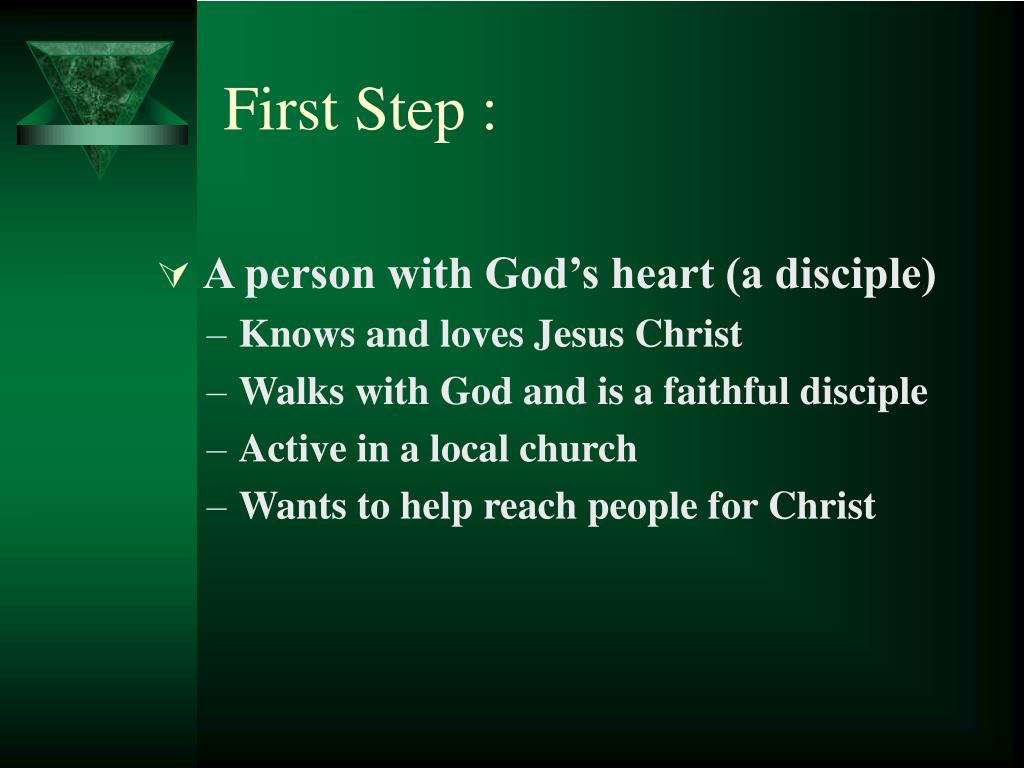 First Step :

A person with God’s heart (a disciple)
– Knows and loves Jesus Christ
– Walks with God and is a faithful disciple
– Active in a local church
– Wants to help reach people for Christ